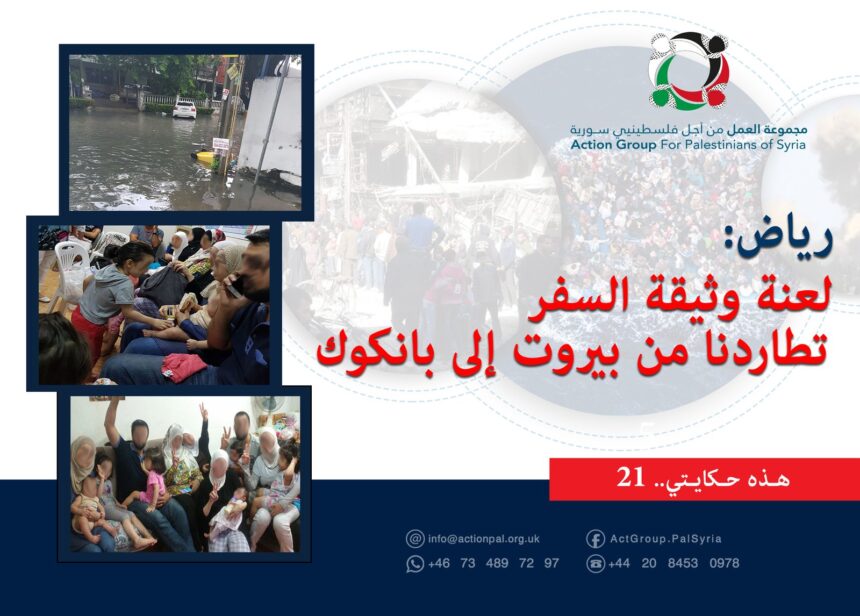 مجموعة العمل من أجل فلسطينيي سورية
Action Group For Palestinians of Syria

رياض:
لعنة وثيقة السفر
تطاردنا من بيروت إلى بانكوك

هذه حكايتي.. 21

info@actionpal.org.uk
ActGroup.PalSyria
+46 73 489 72 97
+44 20 8453 0978